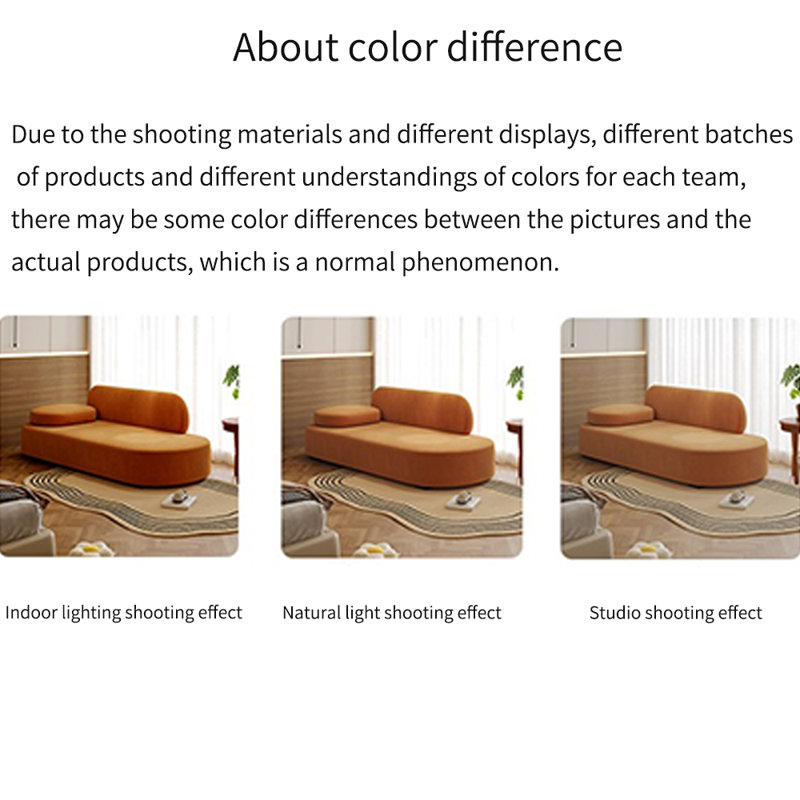 About color difference

Due to the shooting materials and different displays, different batches of products and different understandings of colors for each team, there may be some color differences between the pictures and the actual products, which is a normal phenomenon.

Indoor lighting shooting effect

Natural light shooting effect

Studio shooting effect